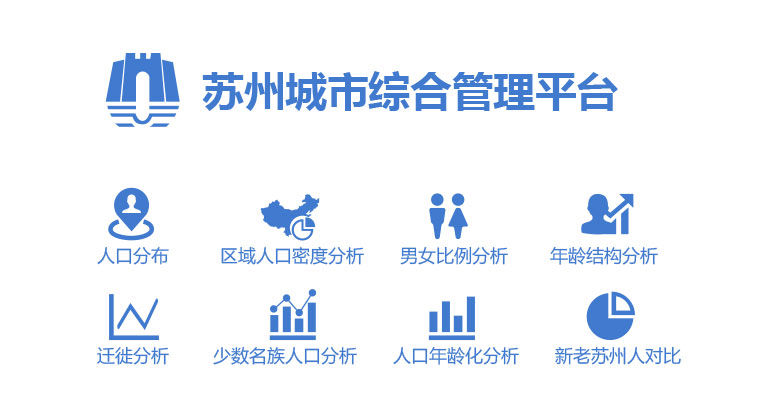 苏州城市综合管理平台

人口分布
区域人口密度分析
男女比例分析
年龄结构分析
迁徙分析
少数名族人口分析
人口年龄化分析
新老苏州人对比